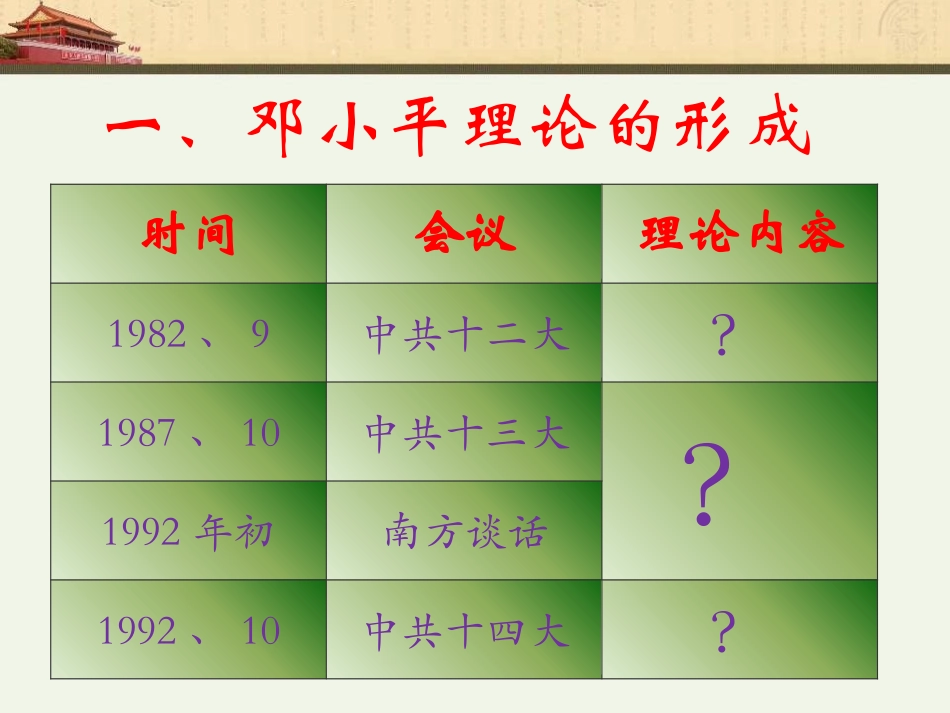 一、邓小平理论的形成

| 时间 | 会议 | 理论内容 |
|---|---|---|
| 1982、 9 | 中共十二大 | ? |
| 1987、 10 | 中共十三大 | ? |
| 1992 年初 | 南方谈话 | |
| 1992、 10 | 中共十四大 | ? |